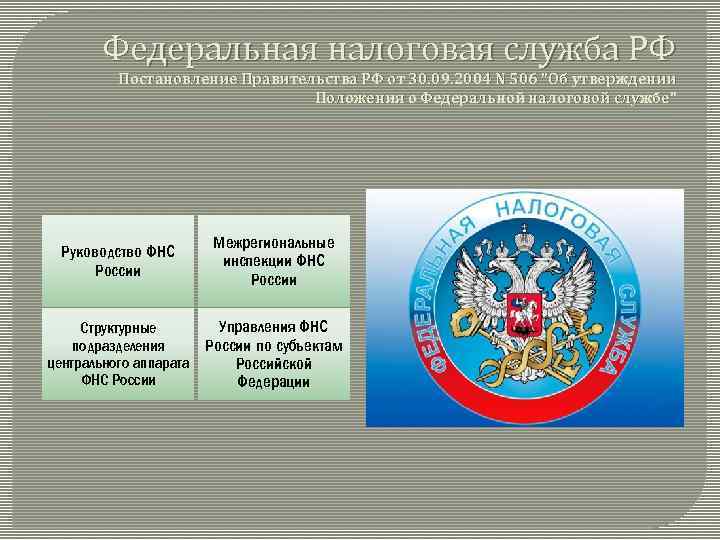 Федеральная налоговая служба РФ
Постановление Правительства РФ от 30.09.2004 N 506 "Об утверждении Положения о Федеральной налоговой службе"

| Руководство ФНС России | Межрегиональные инспекции ФНС России |
|---|---|
| Структурные подразделения центрального аппарата ФНС России | Управления ФНС России по субъектам Российской Федерации |

ФЕДЕРАЛЬНАЯ НАЛОГОВАЯ СЛУЖБА